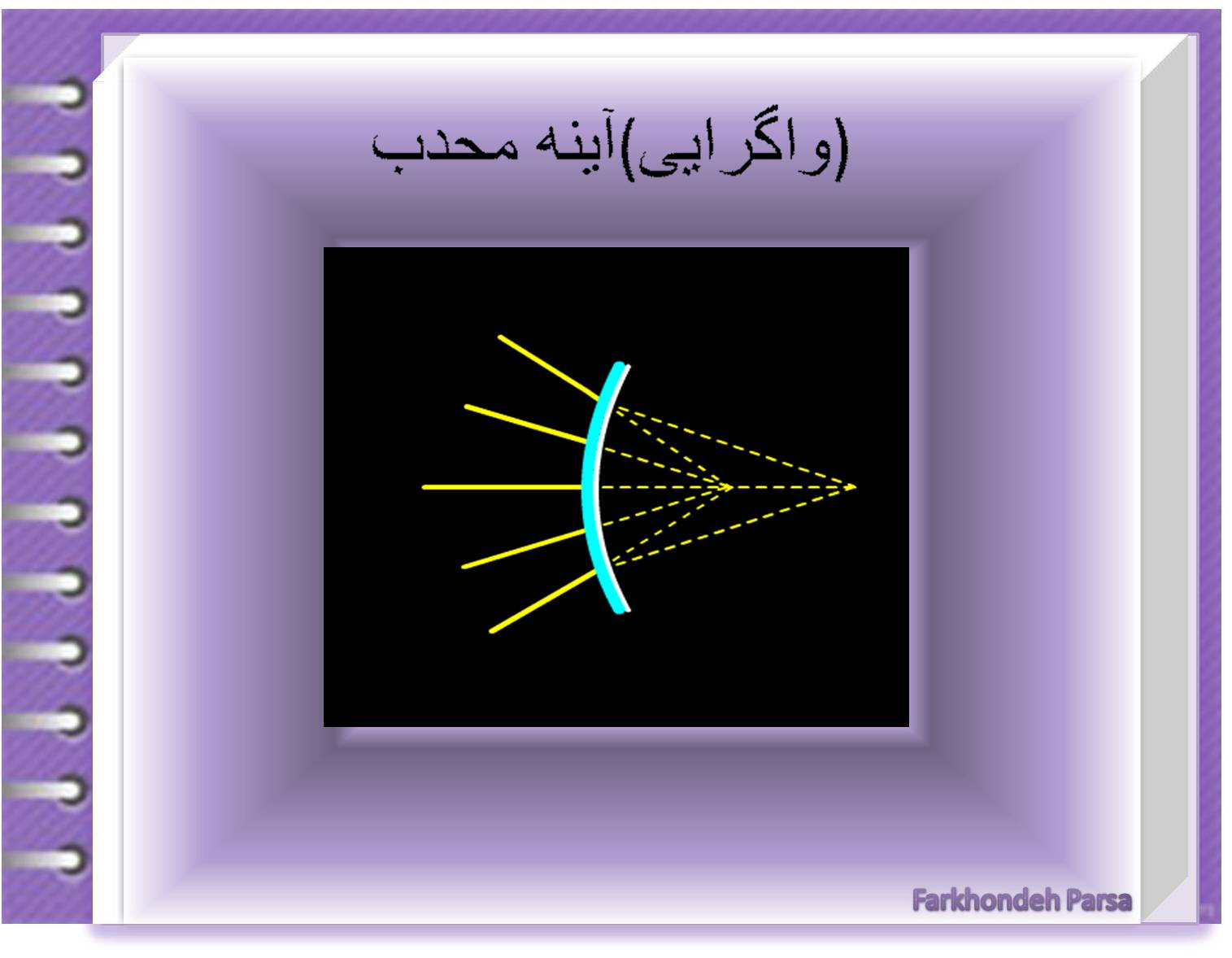 آینه محدب(واگرایی)

Farkhondeh Parsa